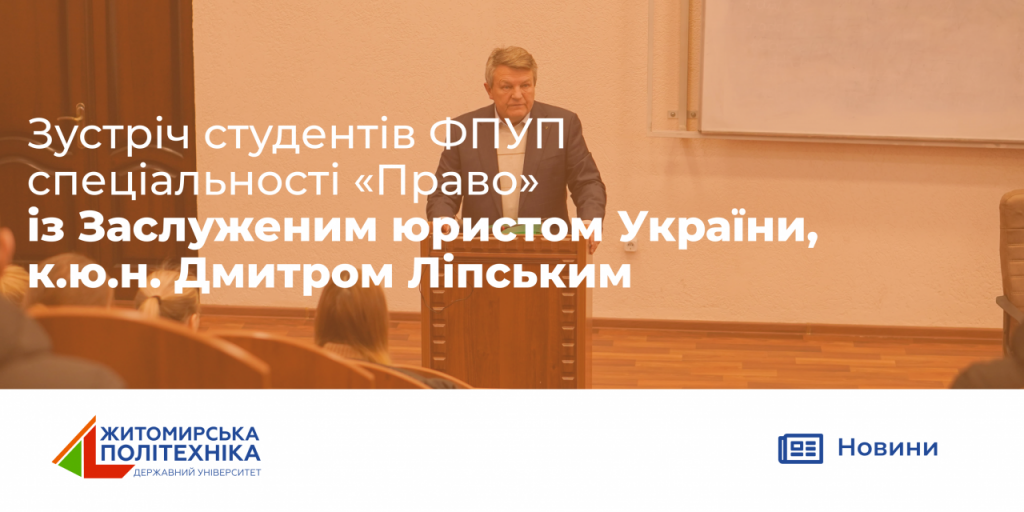 Зустріч студентів ФПУП спеціальності «Право»
із Заслуженим юристом України, к.ю.н. Дмитром Ліпським

ЖИТОМИРСЬКА ПОЛІТЕХНІКА
ДЕРЖАВНИЙ УНІВЕРСИТЕТ

Новини